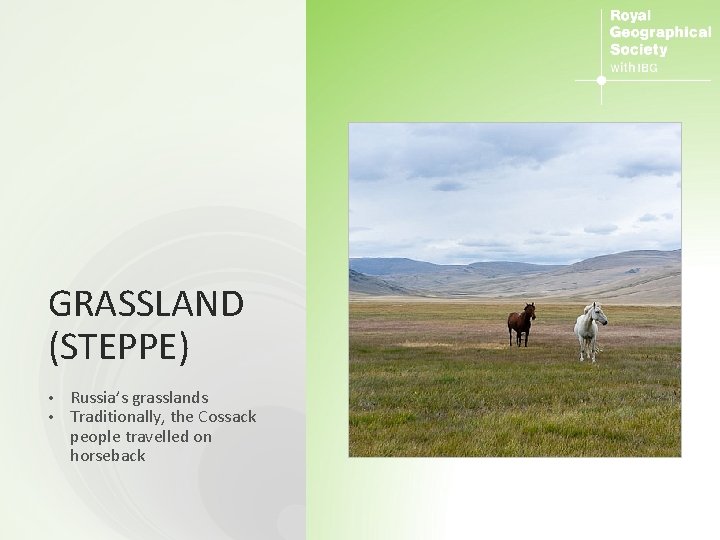 Royal Geographical Society with IBG

GRASSLAND (STEPPE)

• Russia's grasslands
• Traditionally, the Cossack people travelled on horseback